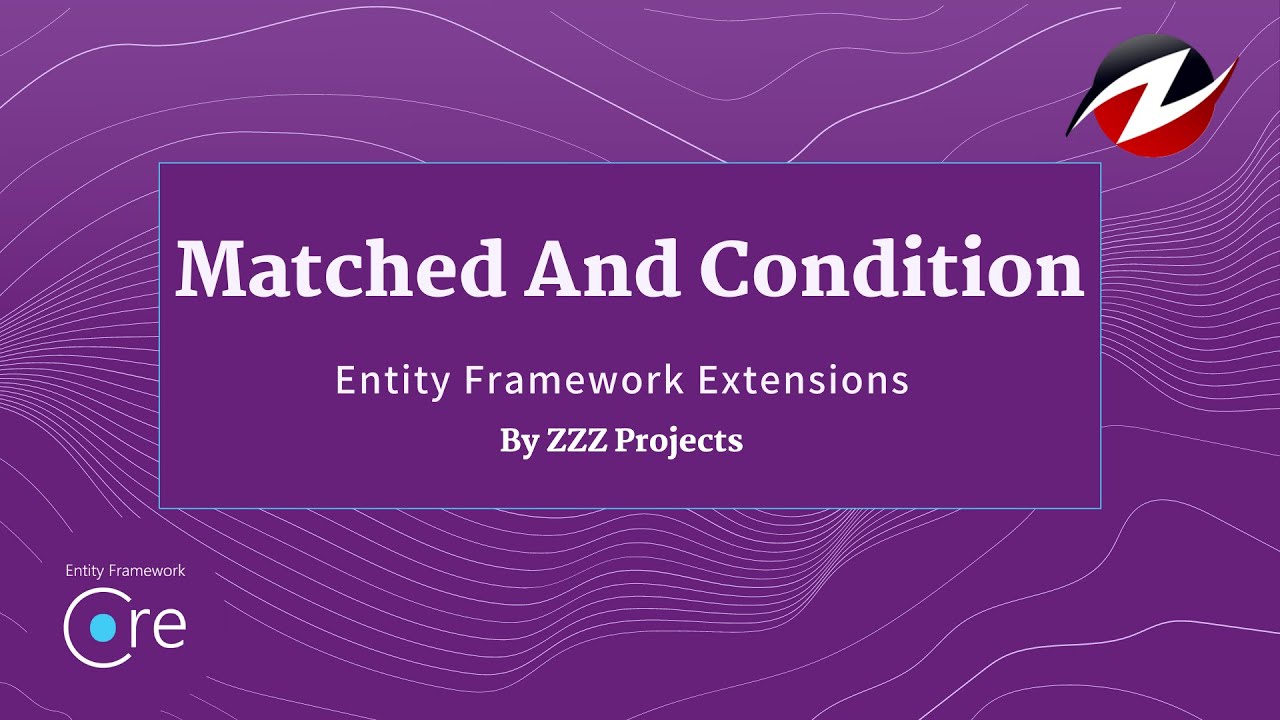 Matched And Condition

Entity Framework Extensions

By ZZZ Projects

Entity Framework

Core